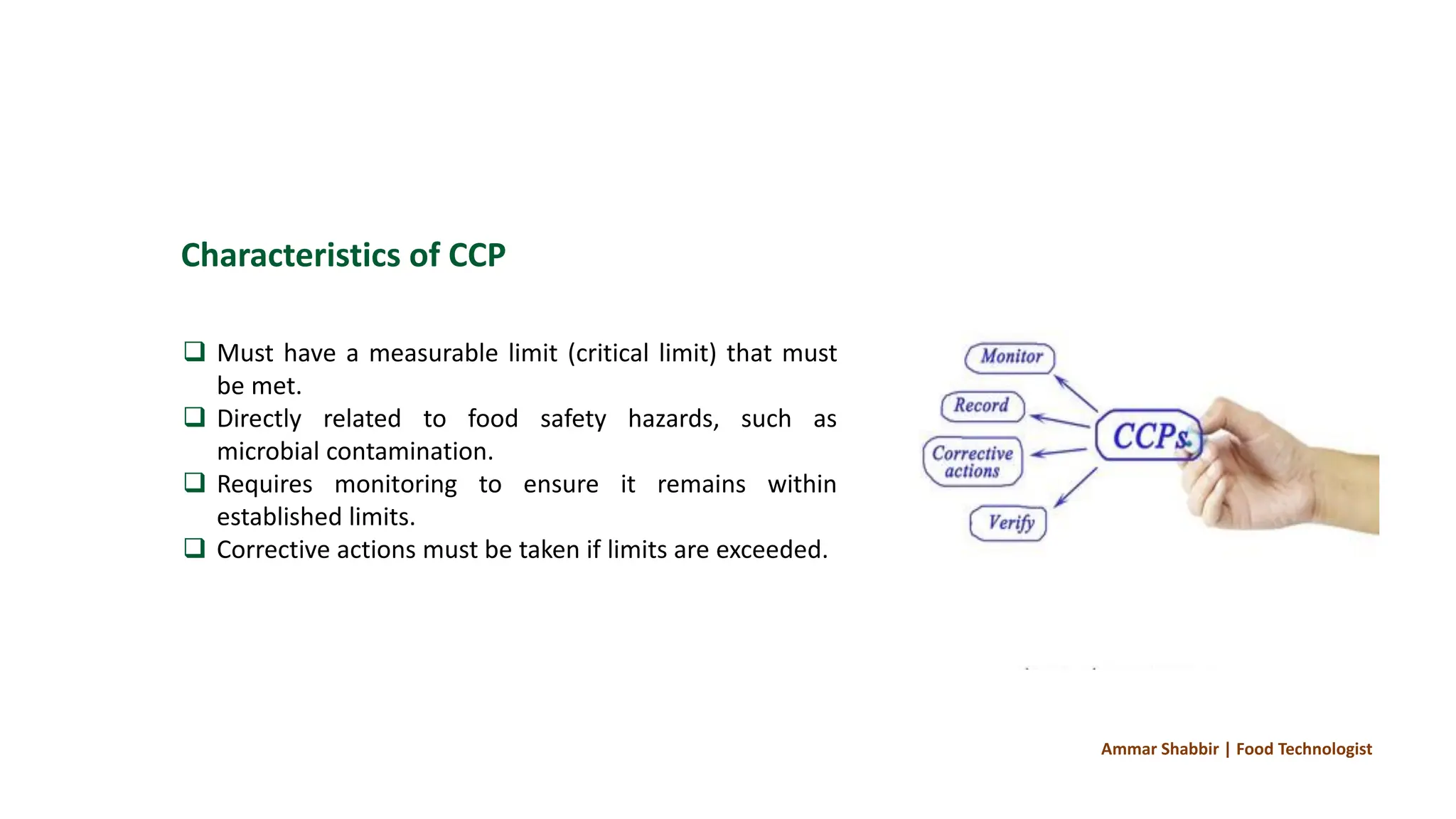 Characteristics of CCP

❑ Must have a measurable limit (critical limit) that must be met.
❑ Directly related to food safety hazards, such as microbial contamination.
❑ Requires monitoring to ensure it remains within established limits.
❑ Corrective actions must be taken if limits are exceeded.

Monitor
Record
Corrective actions
Verify
CCPs

Ammar Shabbir | Food Technologist